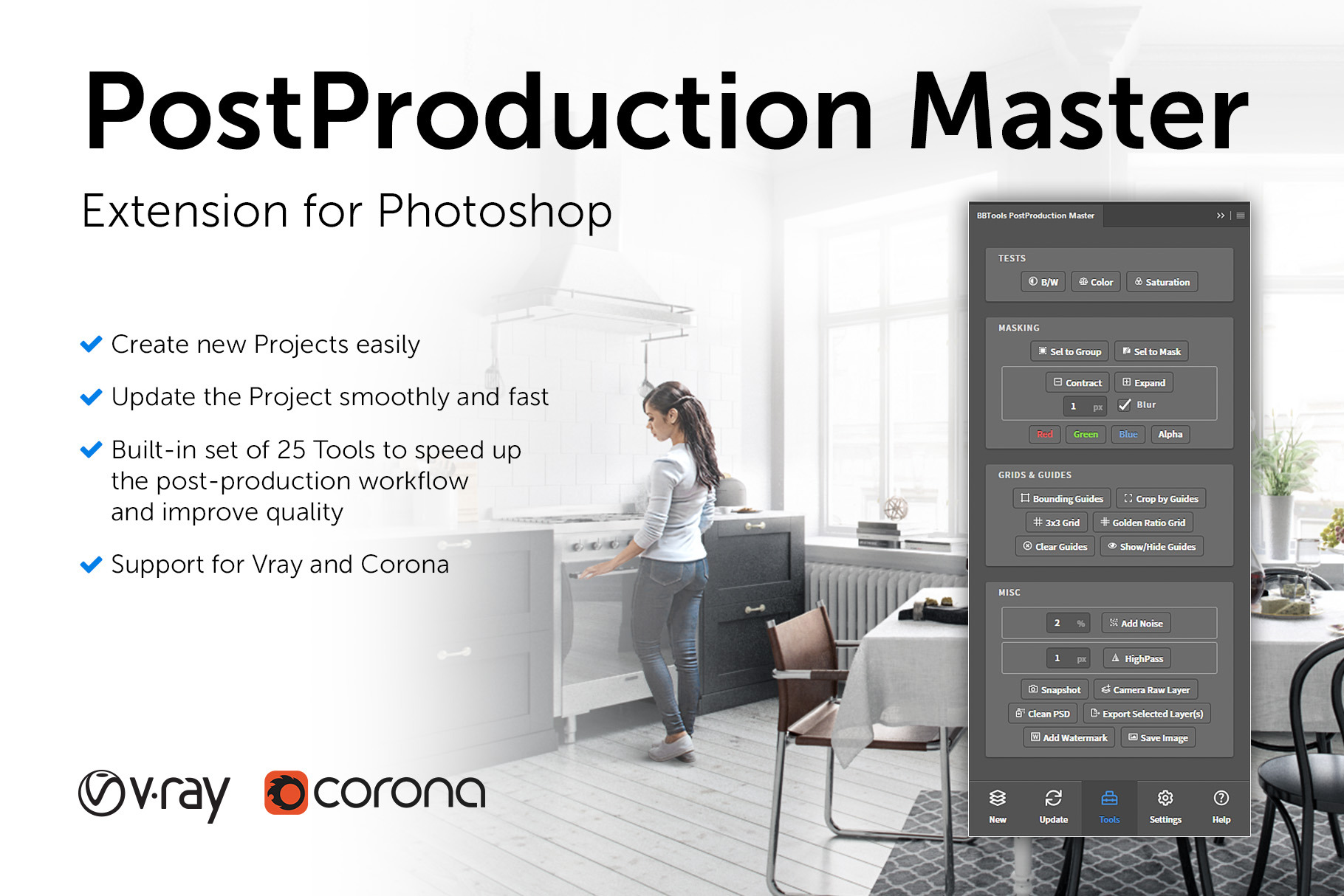 PostProduction Master

Extension for Photoshop

Create new Projects easily

Update the Project smoothly and fast

Built-in set of 25 Tools to speed up the post-production workflow and improve quality

Support for Vray and Corona

v·ray corona

BBTools PostProduction Master

TESTS

B/W Color Saturation

MASKING

Sel to Group Sel to Mask

Contract Expand

1 px Blur

Red Green Blue Alpha

GRIDS & GUIDES

Bounding Guides Crop by Guides

3x3 Grid Golden Ratio Grid

Clear Guides Show/Hide Guides

MISC

2 % Add Noise

1 px HighPass

Snapshot Camera Raw Layer

Clean PSD Export Selected Layer(s)

Add Watermark Save Image

New Update Tools Settings Help